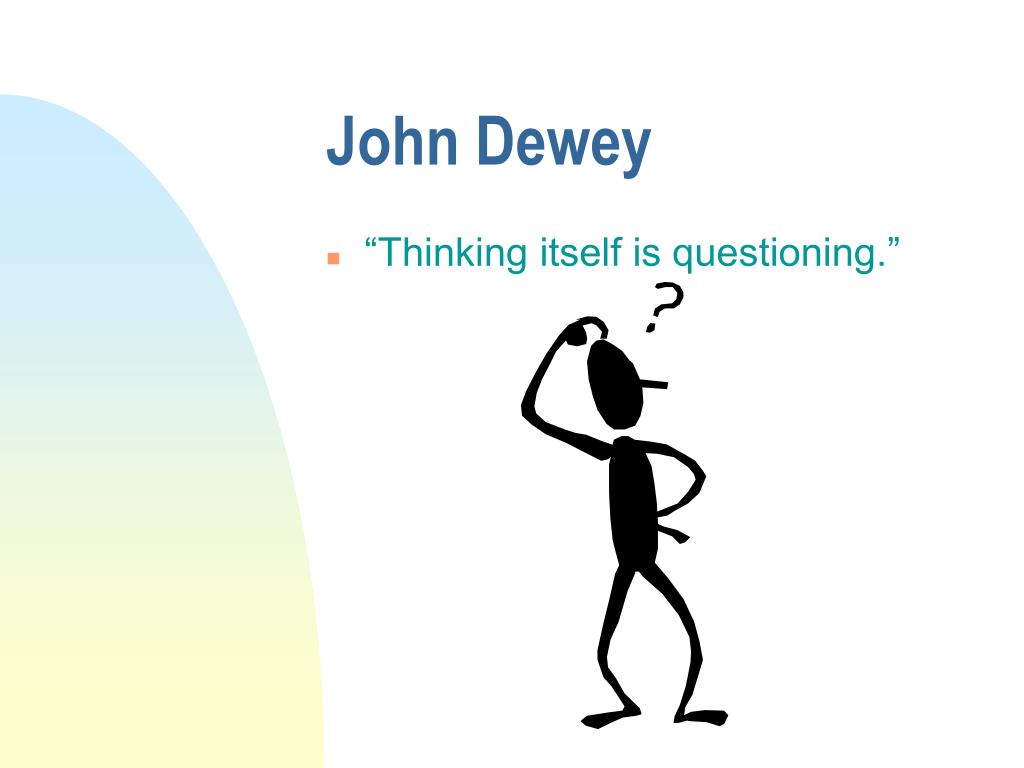 John Dewey

“Thinking itself is questioning.”

?